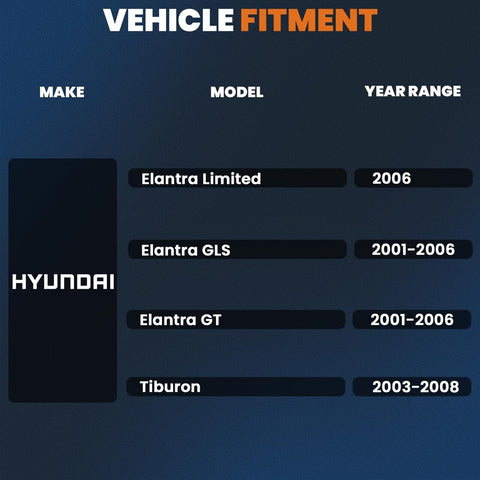 VEHICLE FITMENT

| MAKE | MODEL | YEAR RANGE |
|---|---|---|
| HYUNDAI | Elantra Limited | 2006 |
| | Elantra GLS | 2001-2006 |
| | Elantra GT | 2001-2006 |
| | Tiburon | 2003-2008 |